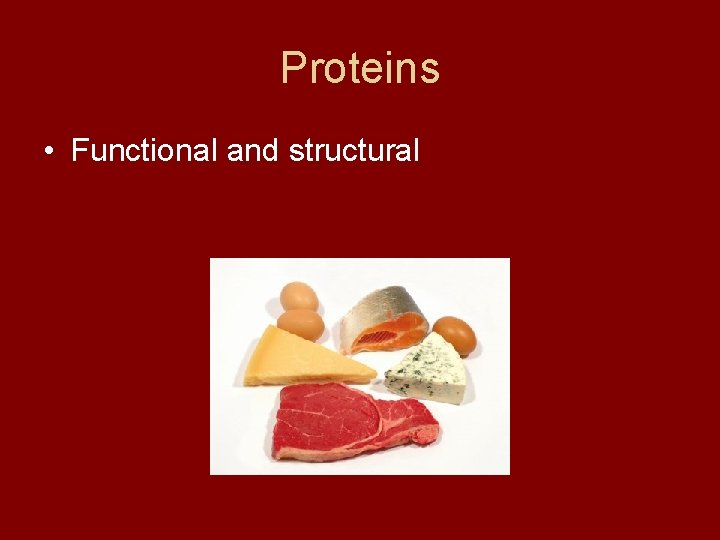 Proteins

• Functional and structural